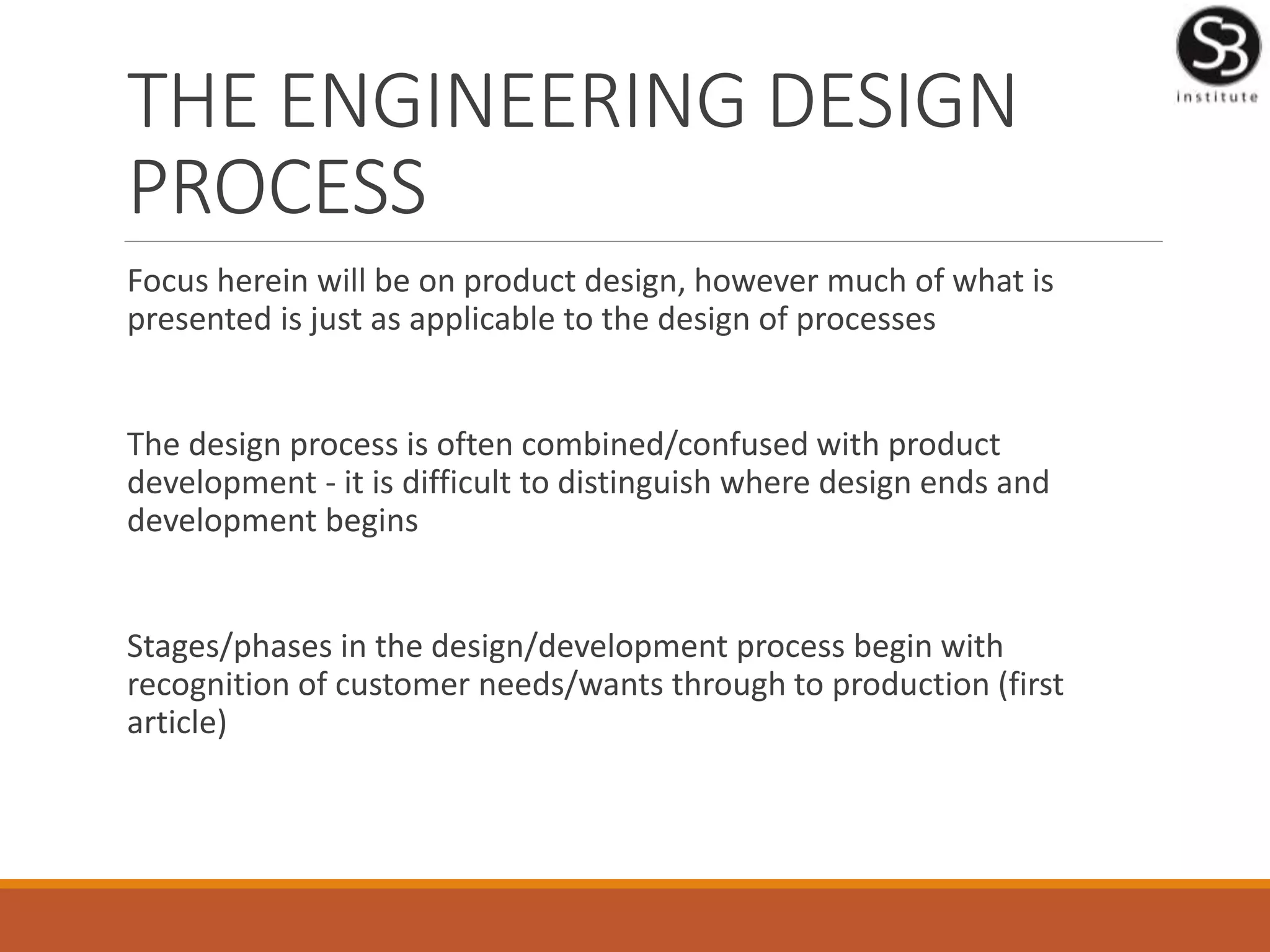 SB
institute

THE ENGINEERING DESIGN PROCESS

Focus herein will be on product design, however much of what is presented is just as applicable to the design of processes

The design process is often combined/confused with product development - it is difficult to distinguish where design ends and development begins

Stages/phases in the design/development process begin with recognition of customer needs/wants through to production (first article)